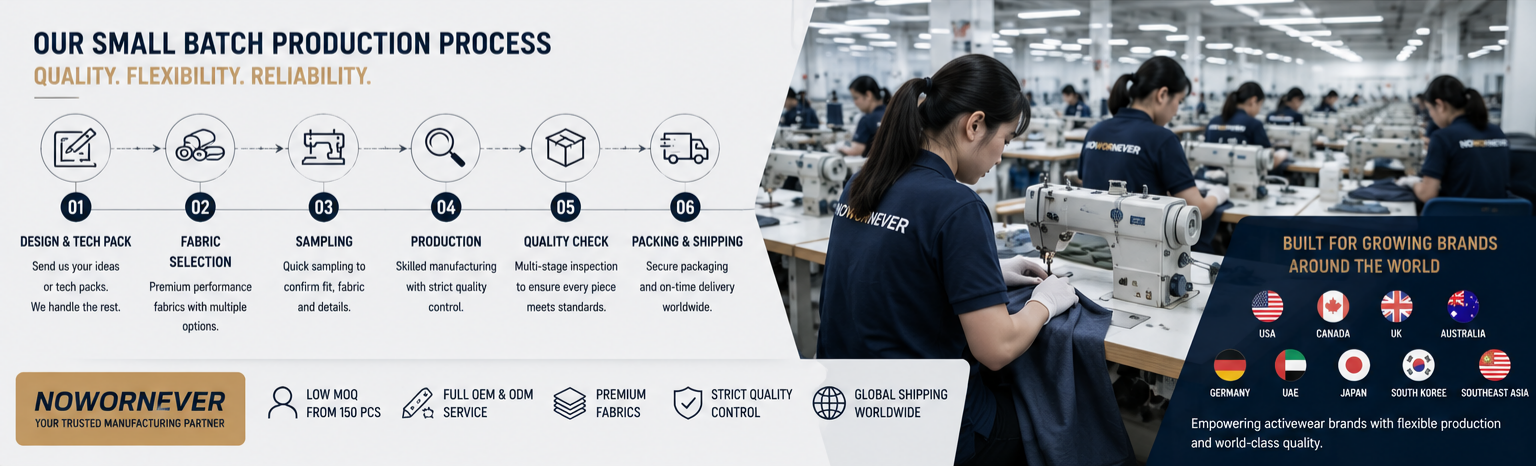 OUR SMALL BATCH PRODUCTION PROCESS
QUALITY. FLEXIBILITY. RELIABILITY.

01
DESIGN & TECH PACK
Send us your ideas or tech packs. We handle the rest.

02
FABRIC SELECTION
Premium performance fabrics with multiple options.

03
SAMPLING
Quick sampling to confirm fit, fabric and details.

04
PRODUCTION
Skilled manufacturing with strict quality control.

05
QUALITY CHECK
Multi-stage inspection to ensure every piece meets standards.

06
PACKING & SHIPPING
Secure packaging and on-time delivery worldwide.

NOWORNEVER
YOUR TRUSTED MANUFACTURING PARTNER

LOW MOQ FROM 150 PCS

FULL OEM & ODM SERVICE

PREMIUM FABRICS

STRICT QUALITY CONTROL

GLOBAL SHIPPING WORLDWIDE

NOWORNEVER

NOWORNEVER

NOWORNEVER

BUILT FOR GROWING BRANDS AROUND THE WORLD

USA
CANADA
UK
AUSTRALIA
GERMANY
UAE
JAPAN
SOUTH KOREE
SOUTHEAST ASIA

Empowering activewear brands with flexible production and world-class quality.